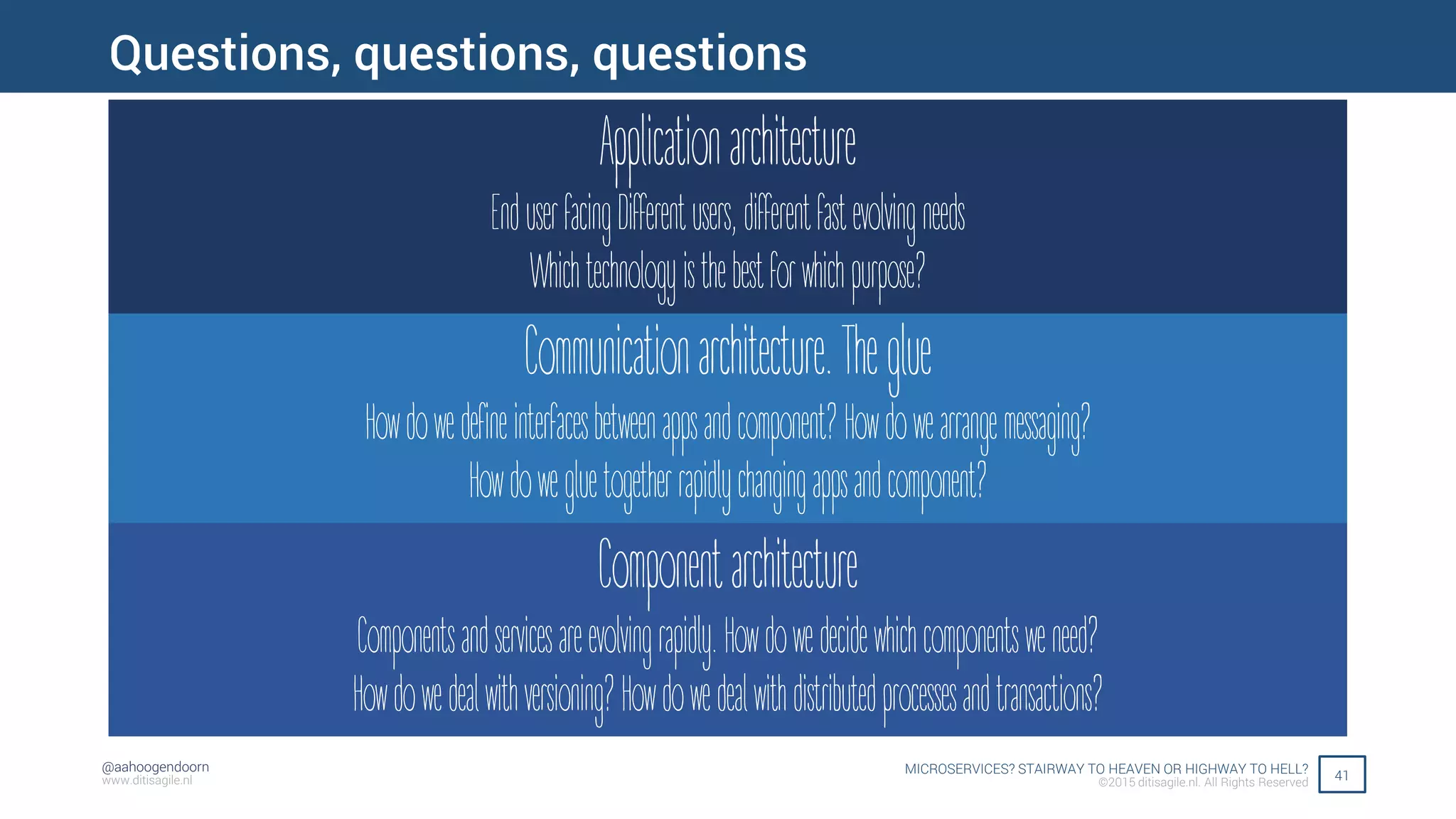 Questions, questions, questions

Application architecture

End user facing Different users, different fast evolving needs

Which technology is the best for which purpose?

Communication architecture. The glue

How do we define interfaces between apps and component? How do we arrange messaging?

How do we glue together rapidly changing apps and component?

Component architecture

Components and services are evolving rapidly. How do we decide which components we need?

How do we deal with versioning? How do we deal with distributed processes and transactions?

@aahoogendoorn
www.ditisagile.nl

MICROSERVICES? STAIRWAY TO HEAVEN OR HIGHWAY TO HELL?
©2015 ditisagile.nl. All Rights Reserved

41